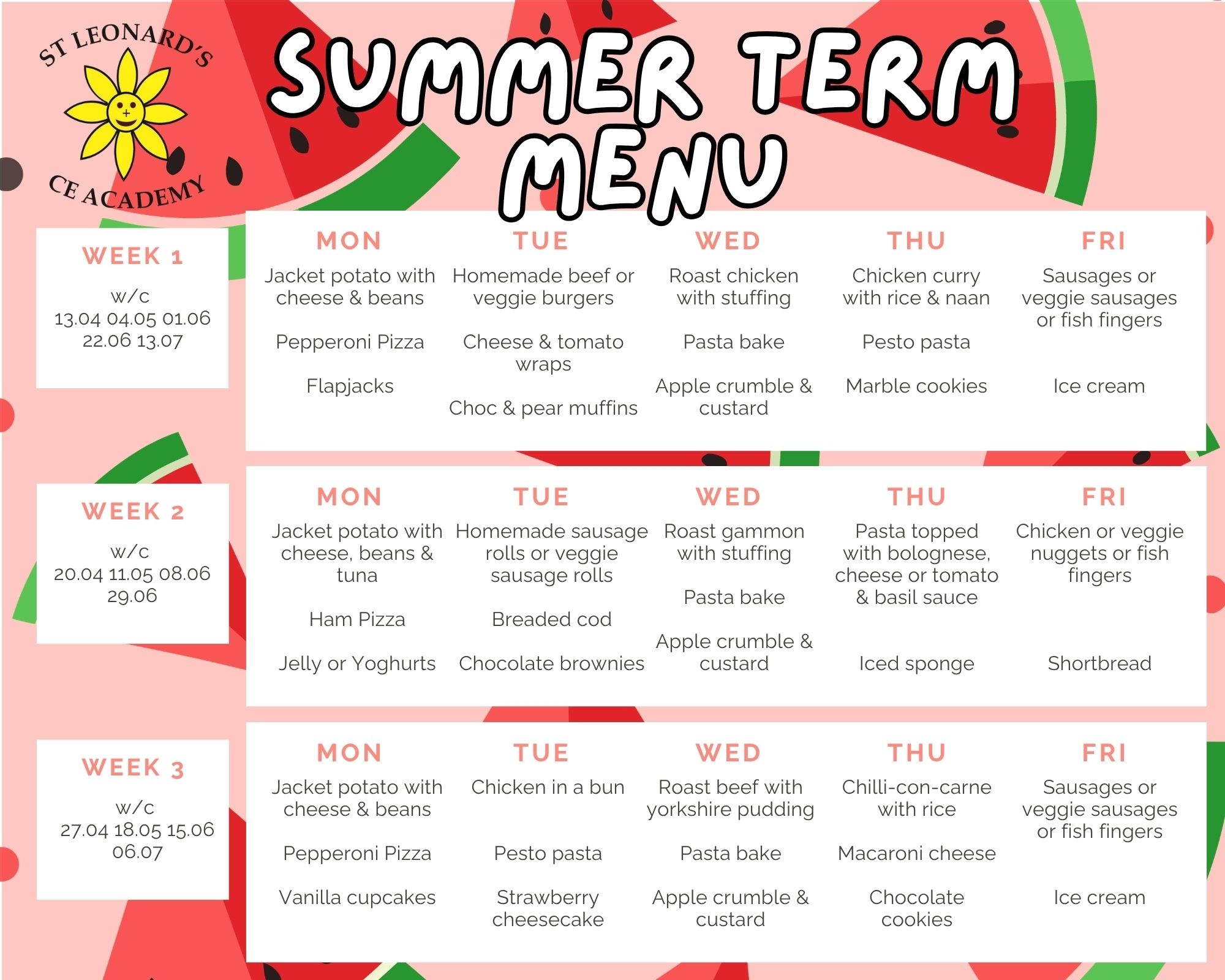 ST LEONARD'S
CE ACADEMY

SUMMER TERM MENU

WEEK 1
w/c
13.04 04.05 01.06
22.06 13.07

| MON | TUE | WED | THU | FRI |
|---|---|---|---|---|
| Jacket potato with cheese & beans | Homemade beef or veggie burgers | Roast chicken with stuffing | Chicken curry with rice & naan | Sausages or veggie sausages or fish fingers |
| Pepperoni Pizza | Cheese & tomato wraps | Pasta bake | Pesto pasta | |
| Flapjacks | Choc & pear muffins | Apple crumble & custard | Marble cookies | Ice cream |

WEEK 2
w/c
20.04 11.05 08.06
29.06

| MON | TUE | WED | THU | FRI |
|---|---|---|---|---|
| Jacket potato with cheese, beans & tuna | Homemade sausage rolls or veggie sausage rolls | Roast gammon with stuffing | Pasta topped with bolognese, cheese or tomato & basil sauce | Chicken or veggie nuggets or fish fingers |
| Ham Pizza | Breaded cod | Pasta bake | | |
| Jelly or Yoghurts | Chocolate brownies | Apple crumble & custard | Iced sponge | Shortbread |

WEEK 3
w/c
27.04 18.05 15.06
06.07

| MON | TUE | WED | THU | FRI |
|---|---|---|---|---|
| Jacket potato with cheese & beans | Chicken in a bun | Roast beef with yorkshire pudding | Chilli-con-carne with rice | Sausages or veggie sausages or fish fingers |
| Pepperoni Pizza | Pesto pasta | Pasta bake | Macaroni cheese | |
| Vanilla cupcakes | Strawberry cheesecake | Apple crumble & custard | Chocolate cookies | Ice cream |